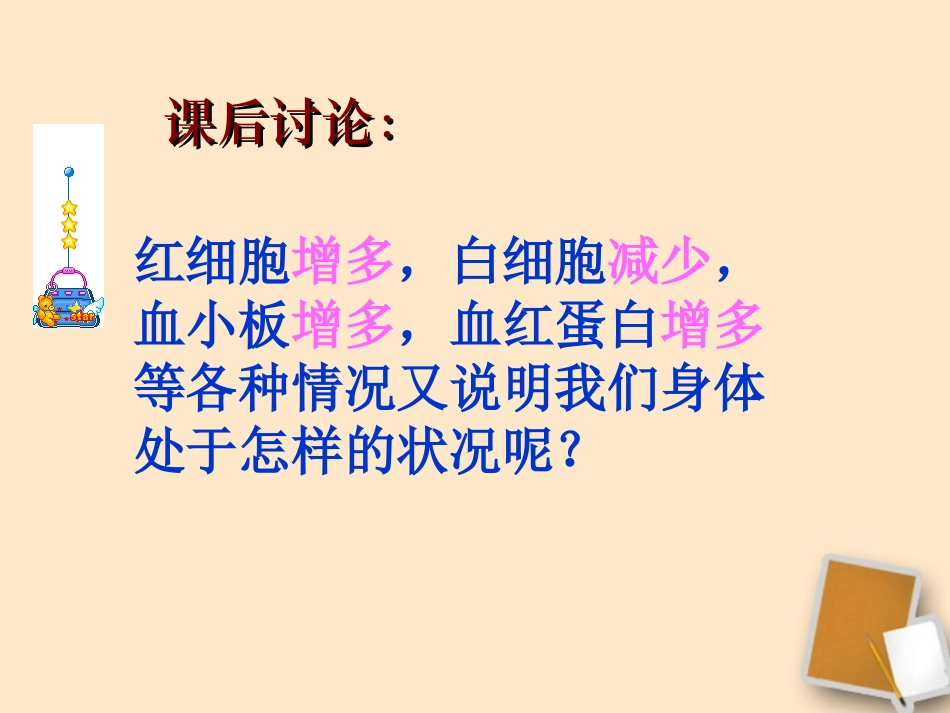 课后讨论：

红细胞增多，白细胞减少，血小板增多，血红蛋白增多等各种情况又说明我们身体处于怎样的状况呢？

star